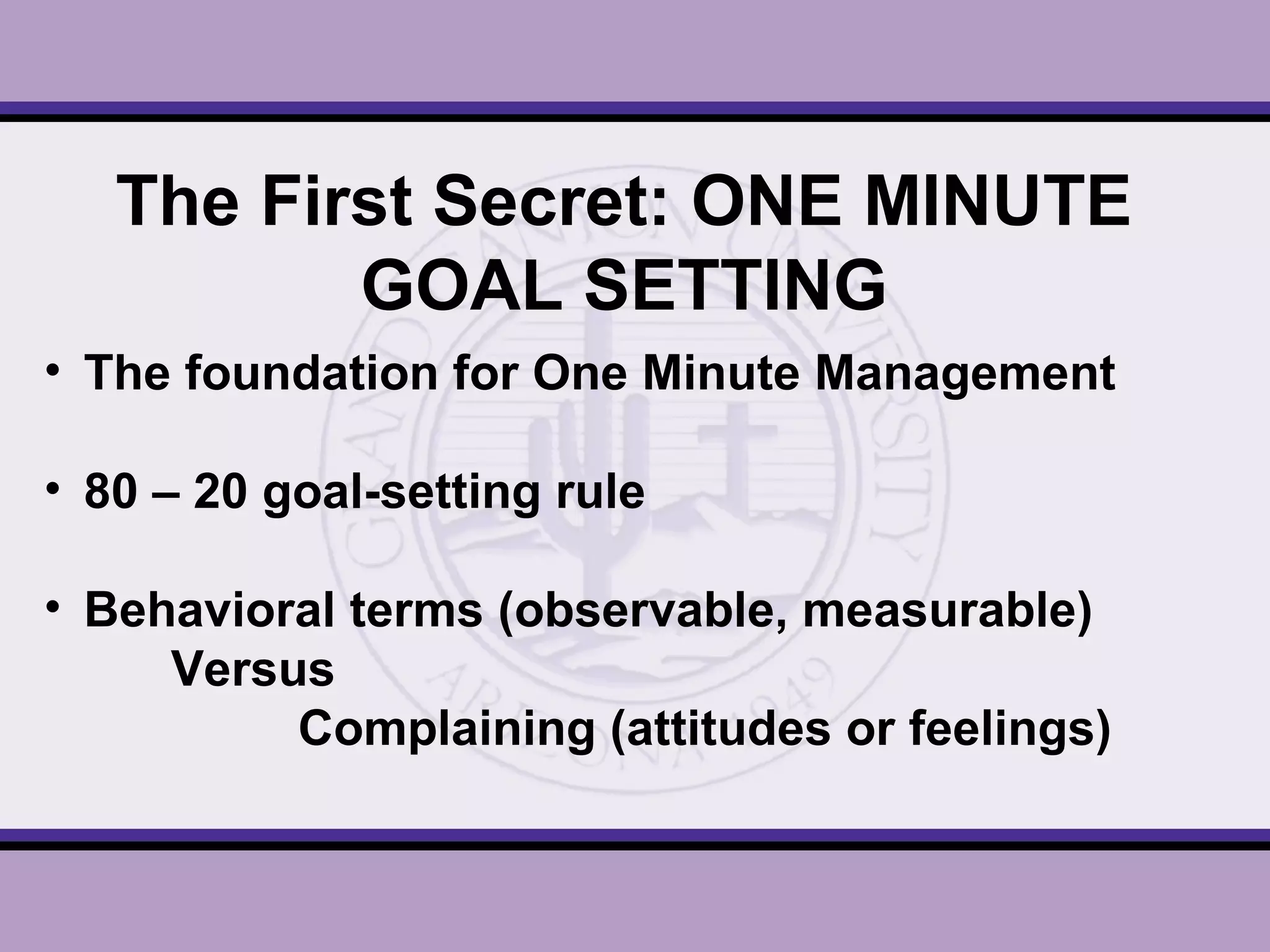 The First Secret: ONE MINUTE GOAL SETTING

• The foundation for One Minute Management

• 80 – 20 goal-setting rule

• Behavioral terms (observable, measurable)
Versus
Complaining (attitudes or feelings)